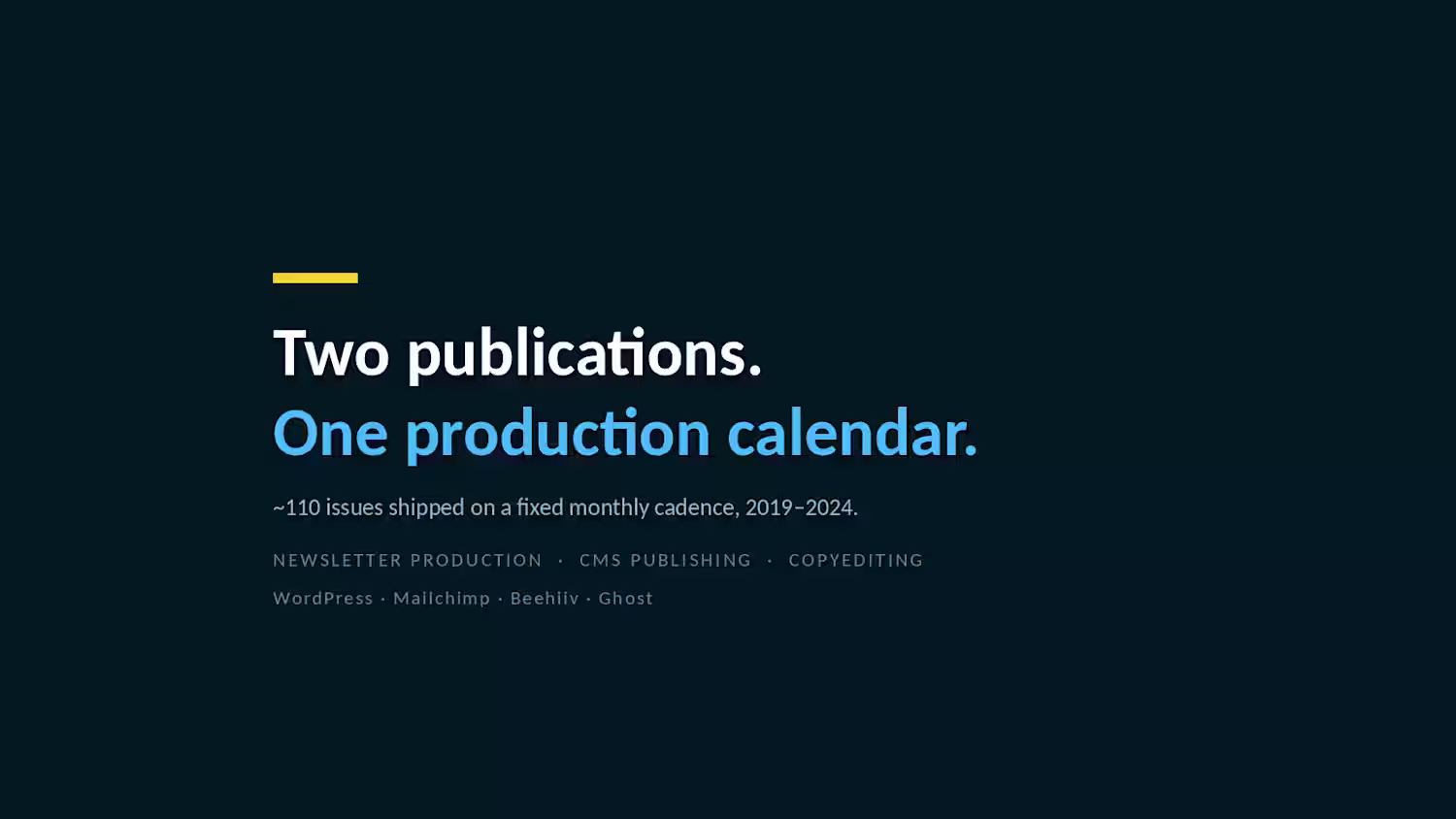 Two publications.
One production calendar.

~110 issues shipped on a fixed monthly cadence, 2019–2024.

NEWSLETTER PRODUCTION · CMS PUBLISHING · COPYEDITING

WordPress · Mailchimp · Beehiiv · Ghost